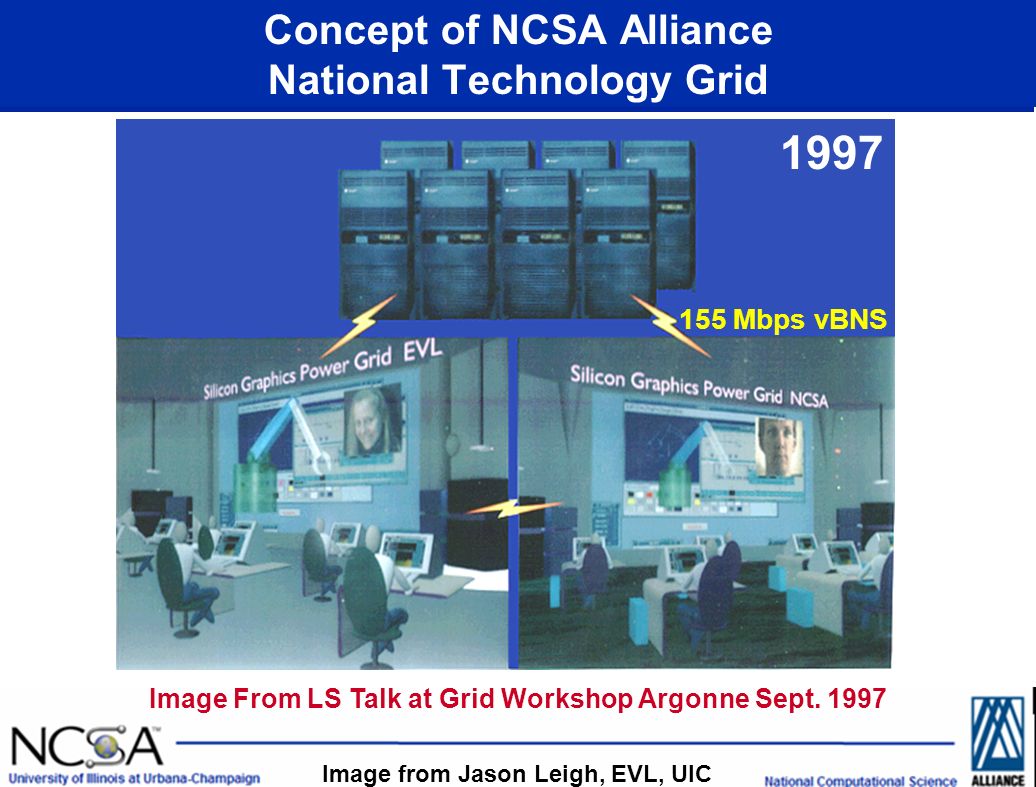 Concept of NCSA Alliance
National Technology Grid

1997

155 Mbps vBNS

Silicon Graphics Power Grid EVL

Silicon Graphics Power Grid NCSA

Image From LS Talk at Grid Workshop Argonne Sept. 1997

NCSA
University of Illinois at Urbana-Champaign

Image from Jason Leigh, EVL, UIC

National Computational Science

ALLIANCE